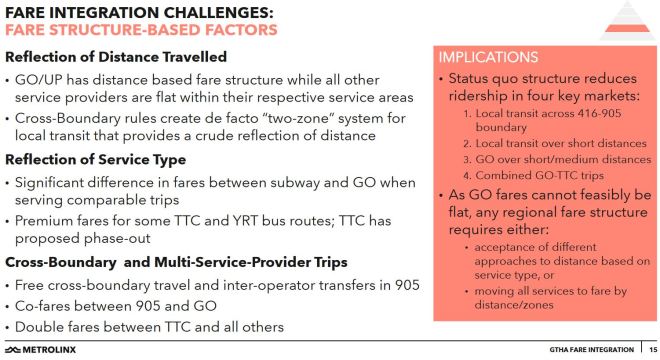 FARE INTEGRATION CHALLENGES:
FARE STRUCTURE-BASED FACTORS

Reflection of Distance Travelled

• GO/UP has distance based fare structure while all other service providers are flat within their respective service areas
• Cross-Boundary rules create de facto "two-zone" system for local transit that provides a crude reflection of distance

Reflection of Service Type

• Significant difference in fares between subway and GO when serving comparable trips
• Premium fares for some TTC and YRT bus routes; TTC has proposed phase-out

Cross-Boundary and Multi-Service-Provider Trips

• Free cross-boundary travel and inter-operator transfers in 905
• Co-fares between 905 and GO
• Double fares between TTC and all others

IMPLICATIONS

• Status quo structure reduces ridership in four key markets:
1. Local transit across 416-905 boundary
2. Local transit over short distances
3. GO over short/medium distances
4. Combined GO-TTC trips
• As GO fares cannot feasibly be flat, any regional fare structure requires either:
• acceptance of different approaches to distance based on service type, or
• moving all services to fare by distance/zones

METROLINX

GTHA FARE INTEGRATION | 15